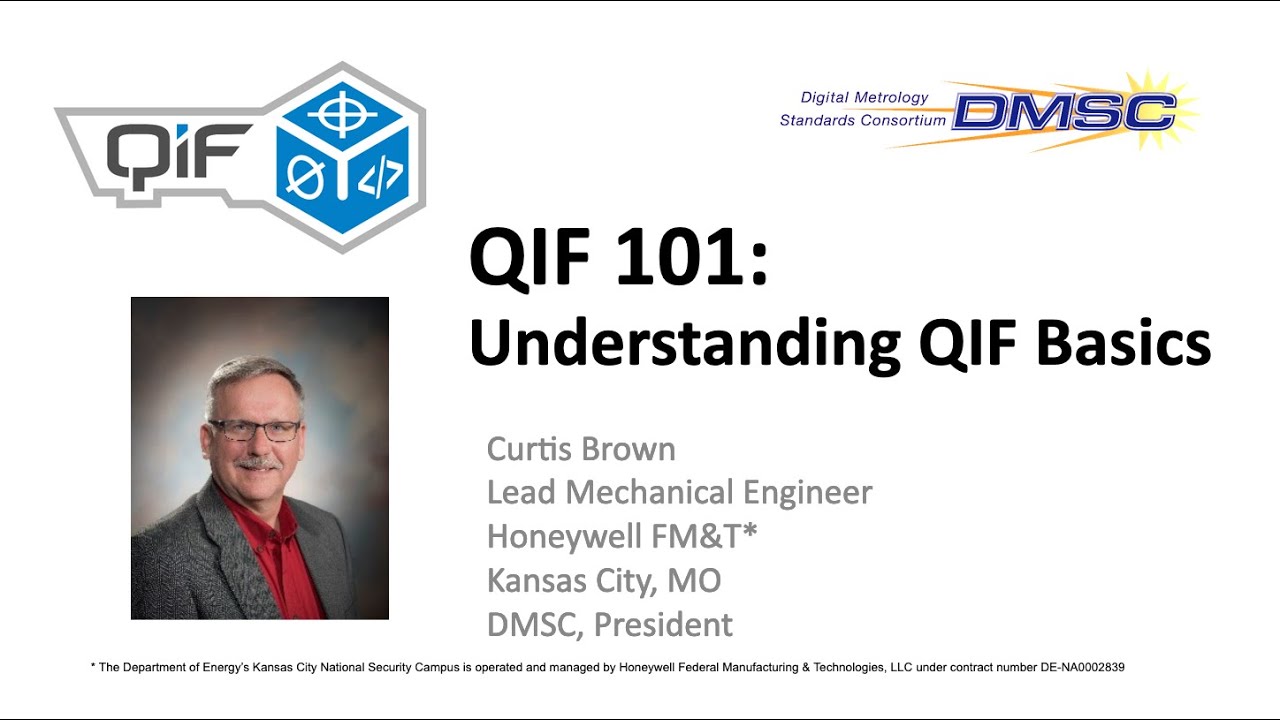 QIF

Ø </>

Digital Metrology Standards Consortium DMSC

QIF 101:
Understanding QIF Basics

Curtis Brown
Lead Mechanical Engineer
Honeywell FM&T*
Kansas City, MO
DMSC, President

* The Department of Energy's Kansas City National Security Campus is operated and managed by Honeywell Federal Manufacturing & Technologies, LLC under contract number DE-NA0002839